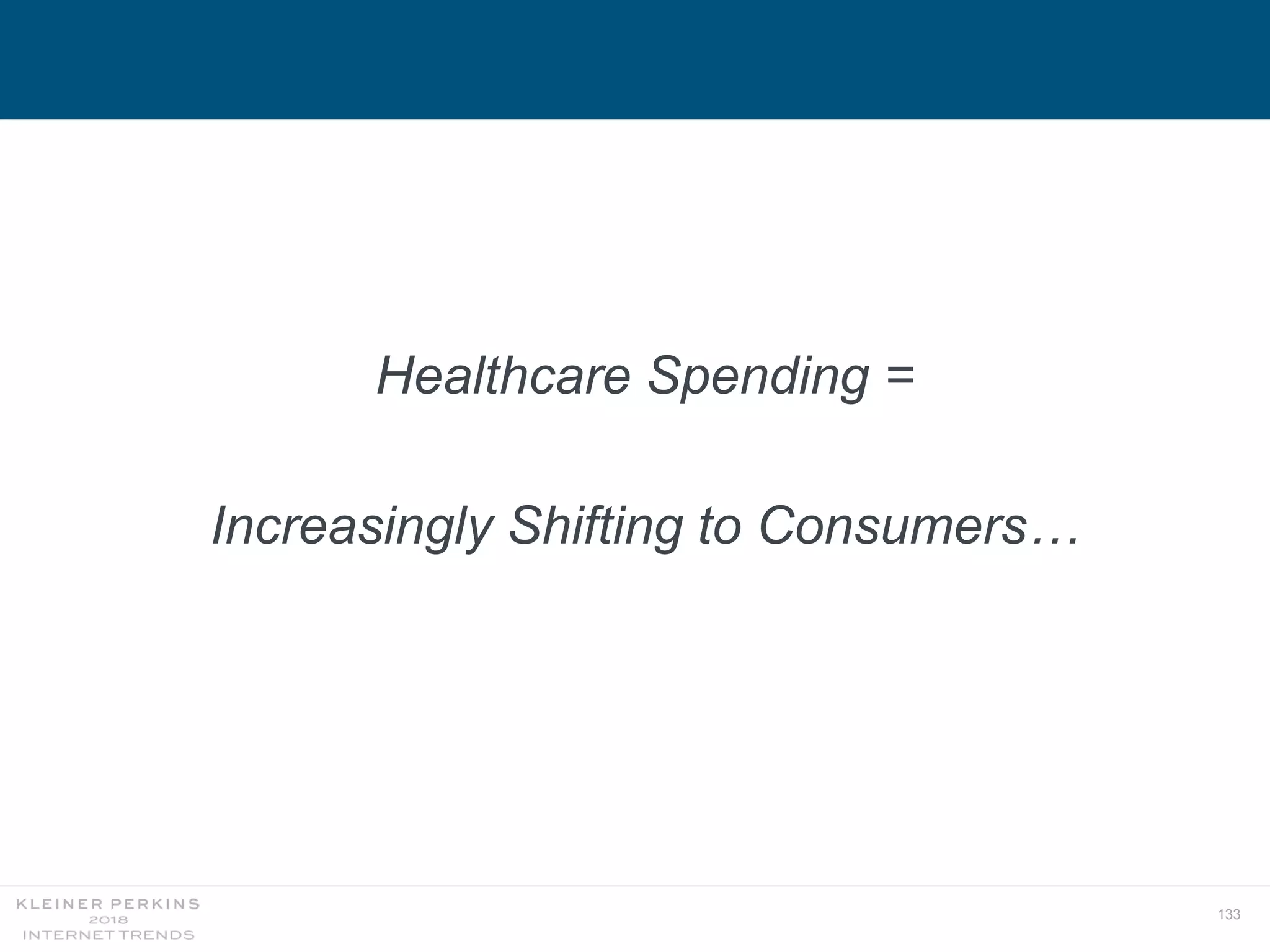 Healthcare Spending =

Increasingly Shifting to Consumers…

KLEINER PERKINS
2018
INTERNET TRENDS

133